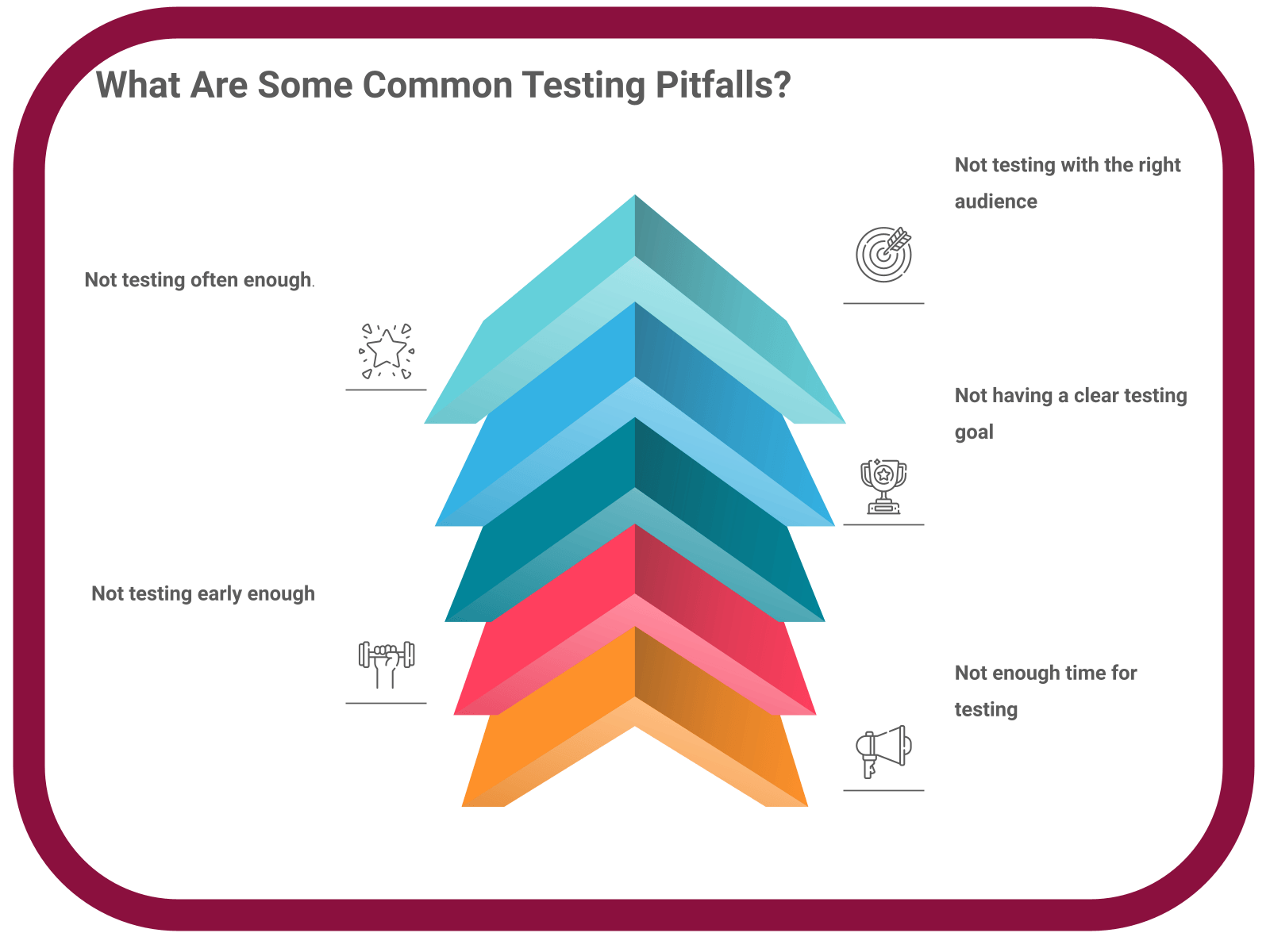 What Are Some Common Testing Pitfalls?

Not testing with the right audience

Not testing often enough.

Not having a clear testing goal

Not testing early enough

Not enough time for testing